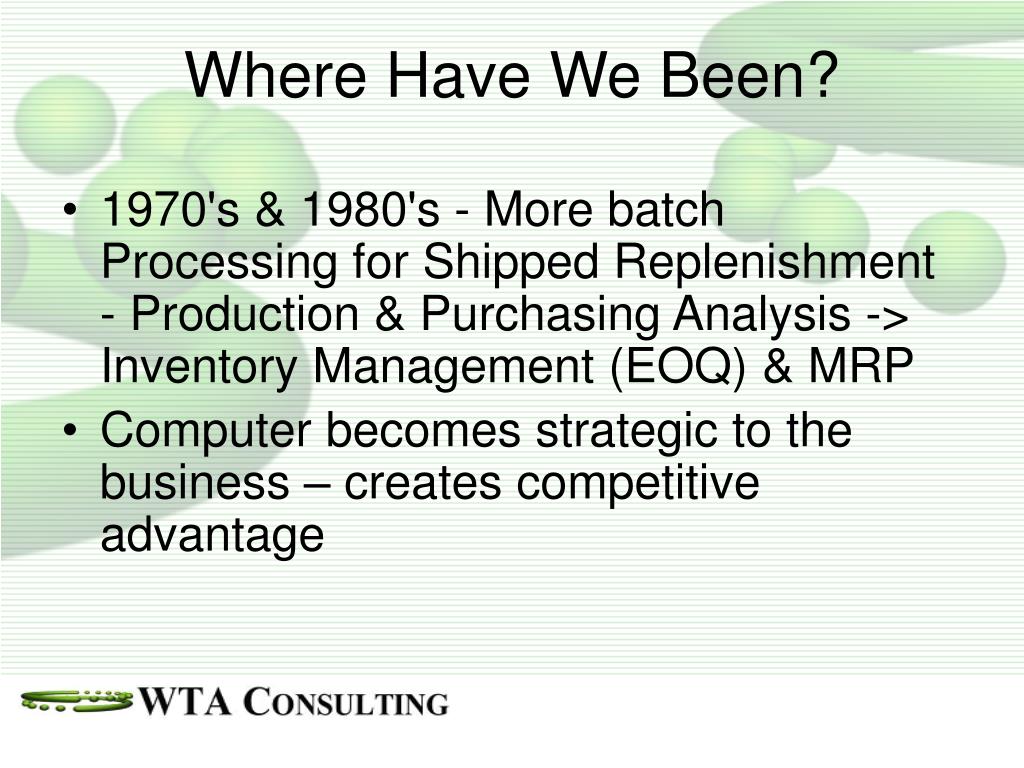 Where Have We Been?

• 1970's & 1980's - More batch Processing for Shipped Replenishment - Production & Purchasing Analysis -> Inventory Management (EOQ) & MRP
• Computer becomes strategic to the business – creates competitive advantage

WTA CONSULTING